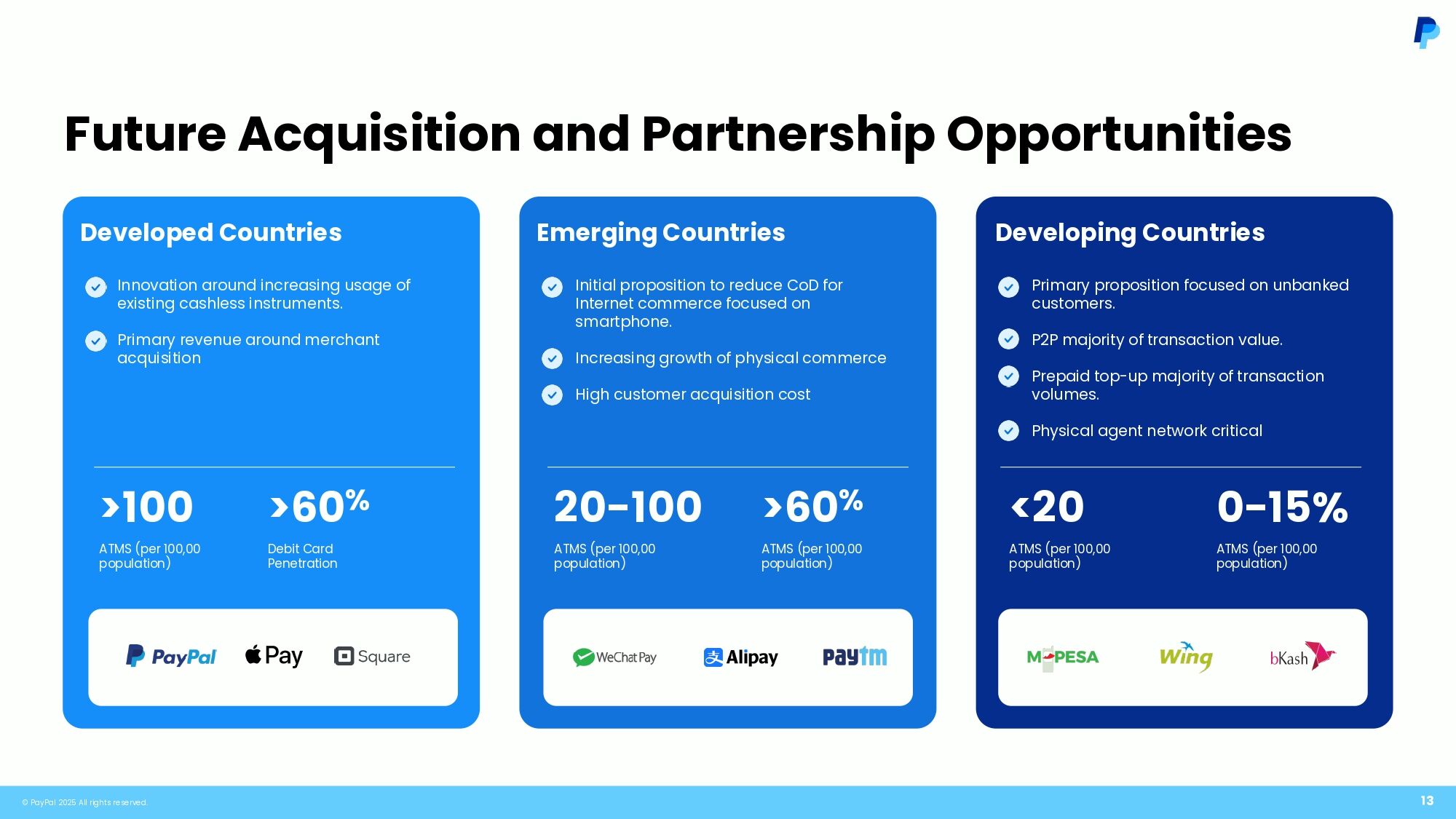 Future Acquisition and Partnership Opportunities

Developed Countries

Innovation around increasing usage of existing cashless instruments.

Primary revenue around merchant acquisition

>100
ATMS (per 100,00 population)

>60%
Debit Card Penetration

PayPal  Pay  Square

Emerging Countries

Initial proposition to reduce CoD for Internet commerce focused on smartphone.

Increasing growth of physical commerce

High customer acquisition cost

20-100
ATMS (per 100,00 population)

>60%
ATMS (per 100,00 population)

WeChat Pay  Alipay  Paytm

Developing Countries

Primary proposition focused on unbanked customers.

P2P majority of transaction value.

Prepaid top-up majority of transaction volumes.

Physical agent network critical

<20
ATMS (per 100,00 population)

0-15%
ATMS (per 100,00 population)

M-PESA  Wing  bKash

© PayPal 2025 All rights reserved.

13